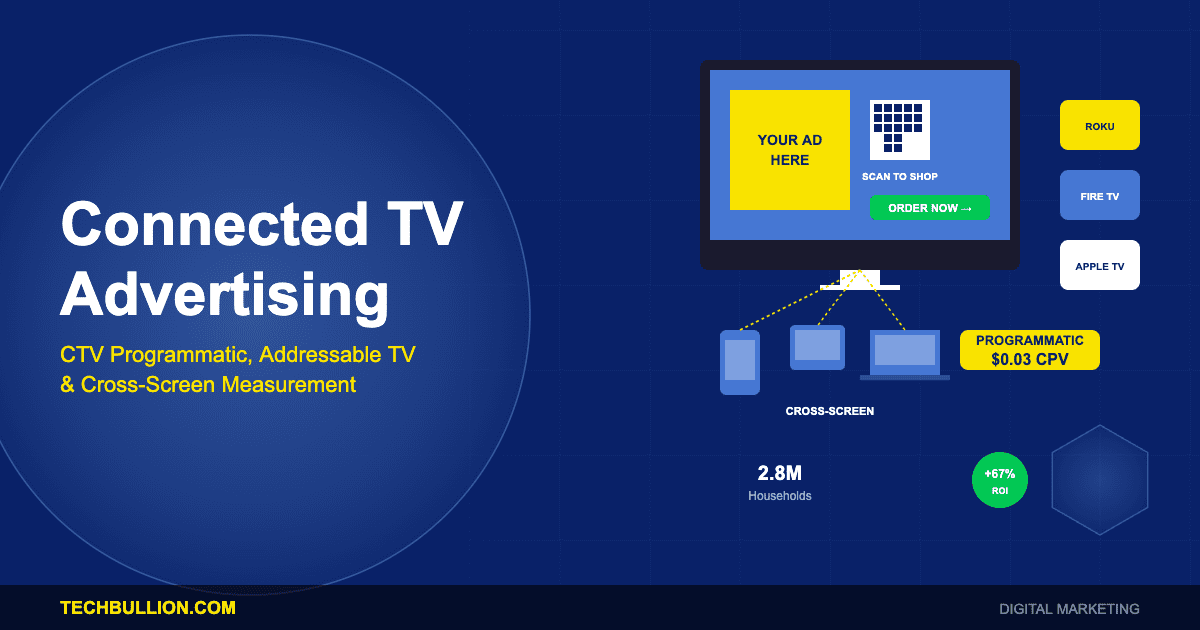 Connected TV Advertising

CTV Programmatic, Addressable TV & Cross-Screen Measurement

YOUR AD HERE

SCAN TO SHOP

ORDER NOW →

ROKU

FIRE TV

APPLE TV

PROGRAMMATIC
$0.03 CPV

CROSS-SCREEN

2.8M
Households

+67%
ROI

TECHBULLION.COM

DIGITAL MARKETING